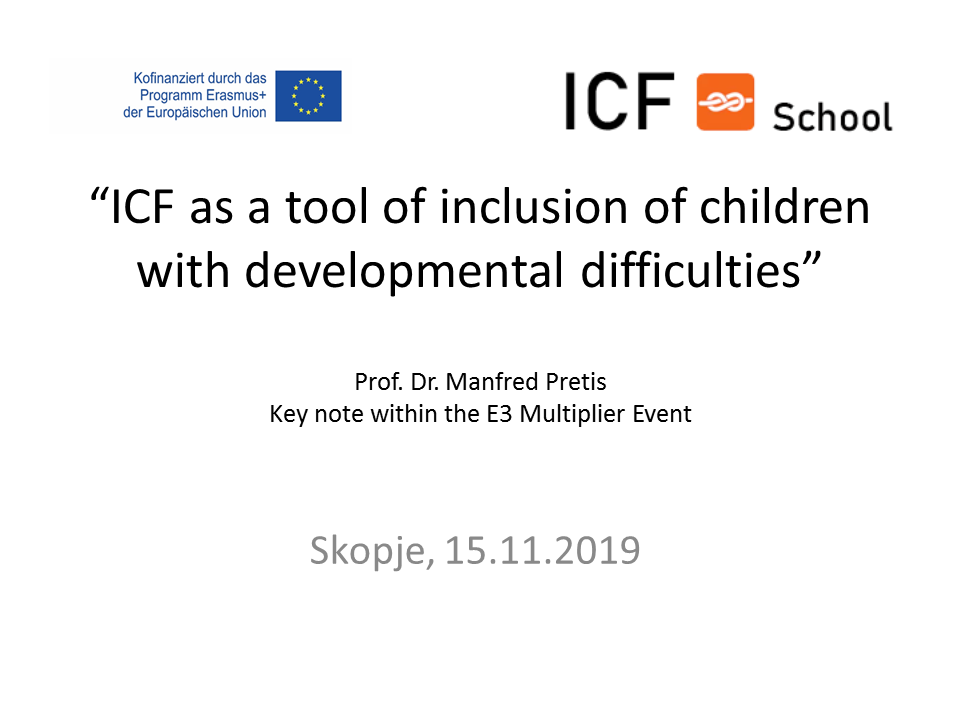 Kofinanziert durch das Programm Erasmus+ der Europäischen Union

ICF School

“ICF as a tool of inclusion of children with developmental difficulties”

Prof. Dr. Manfred Pretis
Key note within the E3 Multiplier Event

Skopje, 15.11.2019